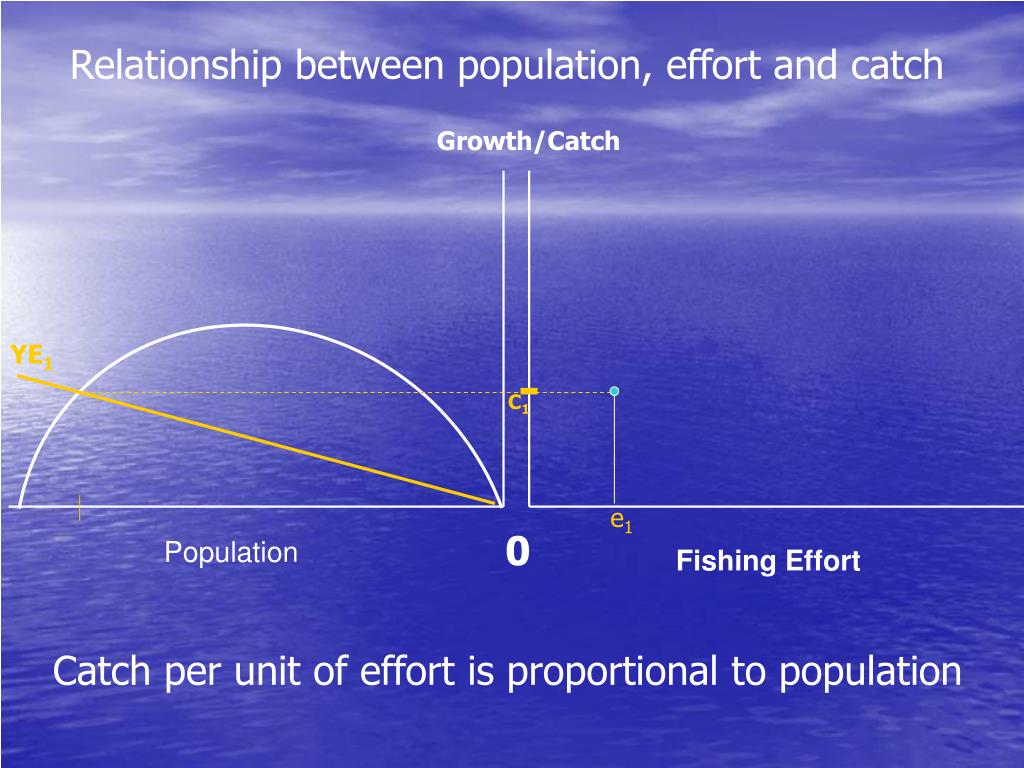 Relationship between population, effort and catch

Growth/Catch

$YE_1$

$c_1$

$e_1$

Population

0

Fishing Effort

Catch per unit of effort is proportional to population